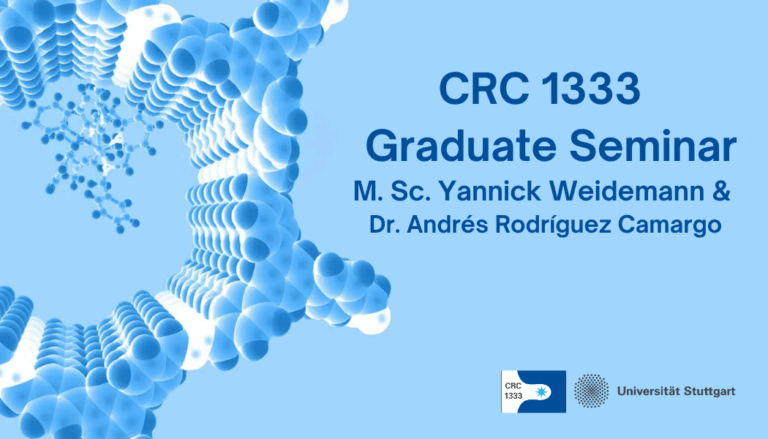 CRC 1333

Graduate Seminar

M. Sc. Yannick Weidemann &

Dr. Andrés Rodríguez Camargo

CRC 1333

Universität Stuttgart